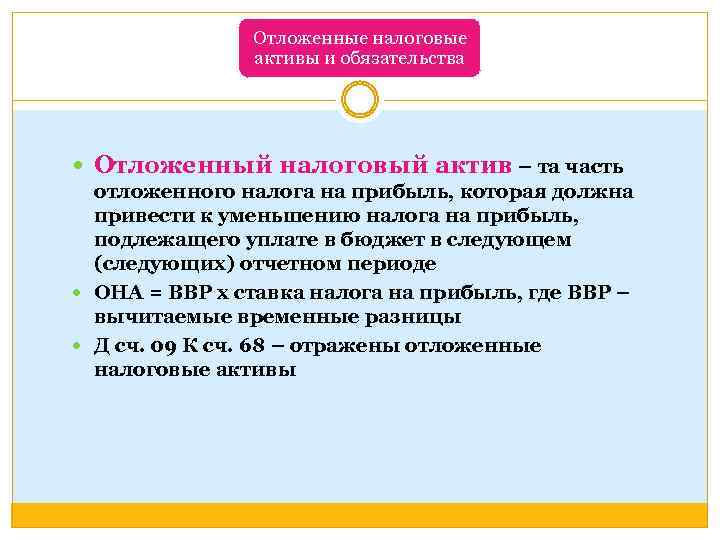 Отложенные налоговые активы и обязательства

- Отложенный налоговый актив – та часть отложенного налога на прибыль, которая должна привести к уменьшению налога на прибыль, подлежащего уплате в бюджет в следующем (следующих) отчетном периоде
- ОНА = ВВР х ставка налога на прибыль, где ВВР – вычитаемые временные разницы
- Д сч. 09 К сч. 68 – отражены отложенные налоговые активы